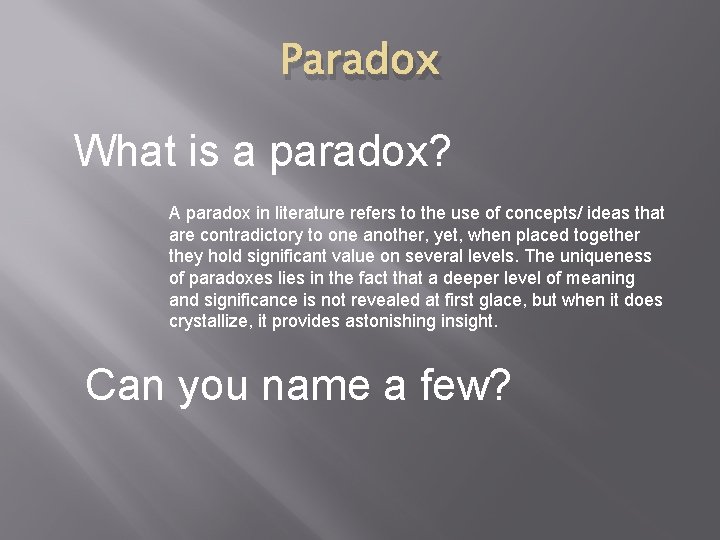 Paradox

What is a paradox?

A paradox in literature refers to the use of concepts/ ideas that are contradictory to one another, yet, when placed together they hold significant value on several levels. The uniqueness of paradoxes lies in the fact that a deeper level of meaning and significance is not revealed at first glace, but when it does crystallize, it provides astonishing insight.

Can you name a few?